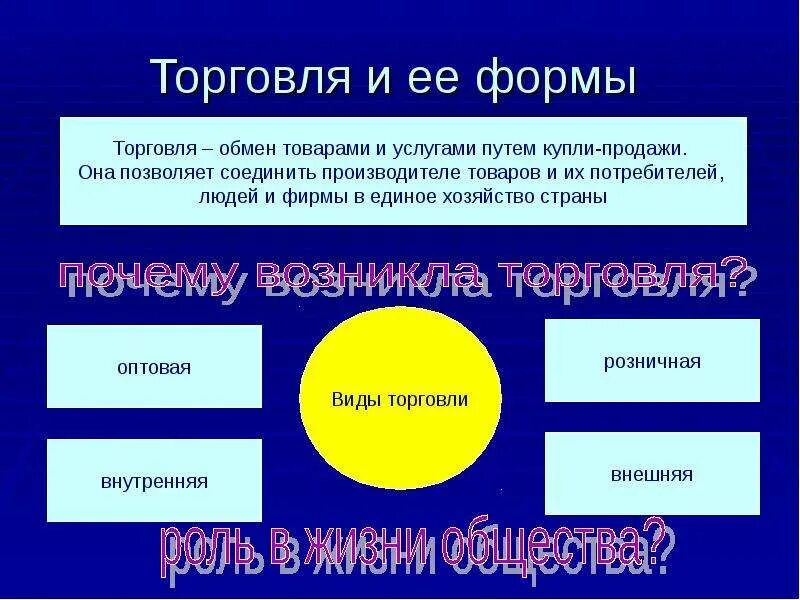 Торговля и ее формы

Торговля – обмен товарами и услугами путем купли-продажи. Она позволяет соединить производителе товаров и их потребителей, людей и фирмы в единое хозяйство страны

почему возникла торговля?

оптовая

Виды торговли

розничная

внутренняя

внешняя

роль в жизни общества?